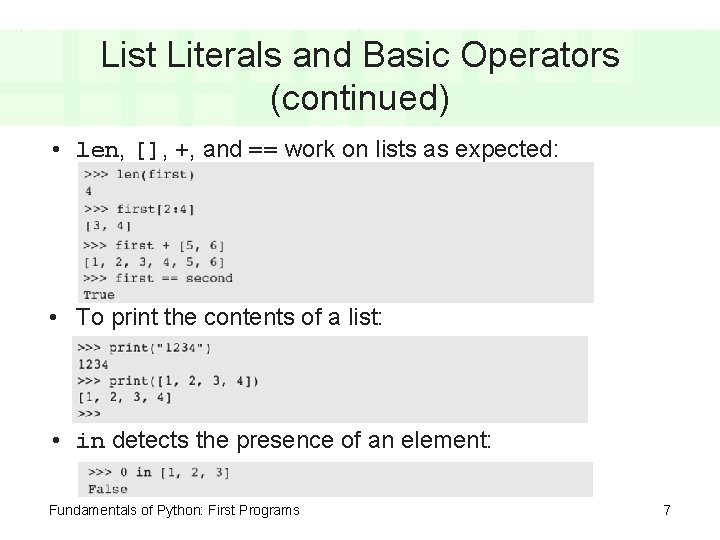 List Literals and Basic Operators (continued)

• len, [], +, and == work on lists as expected:

>>> len(first)
4
>>> first[2:4]
[3, 4]
>>> first + [5, 6]
[1, 2, 3, 4, 5, 6]
>>> first == second
True

• To print the contents of a list:

>>> print("1234")
1234
>>> print([1, 2, 3, 4])
[1, 2, 3, 4]
>>>

• in detects the presence of an element:

>>> 0 in [1, 2, 3]
False

Fundamentals of Python: First Programs

7